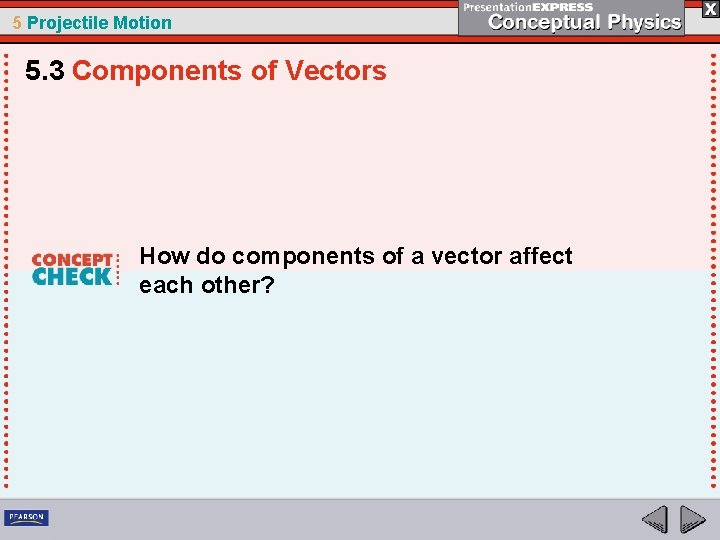 5 Projectile Motion

PresentationEXPRESS
Conceptual Physics

X

5.3 Components of Vectors

CONCEPT CHECK

How do components of a vector affect each other?

PEARSON